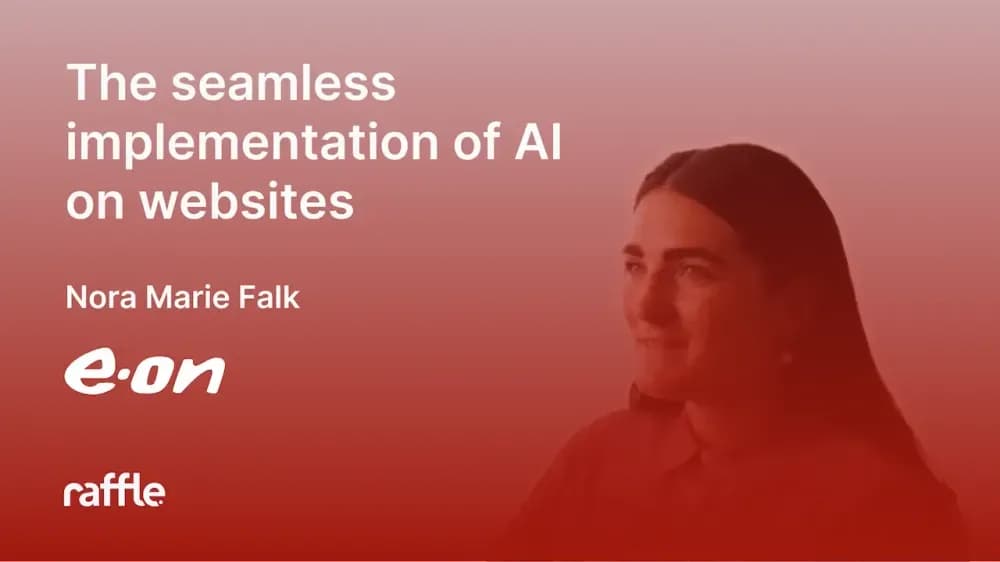 The seamless implementation of AI on websites

Nora Marie Falk

e·on

raffle